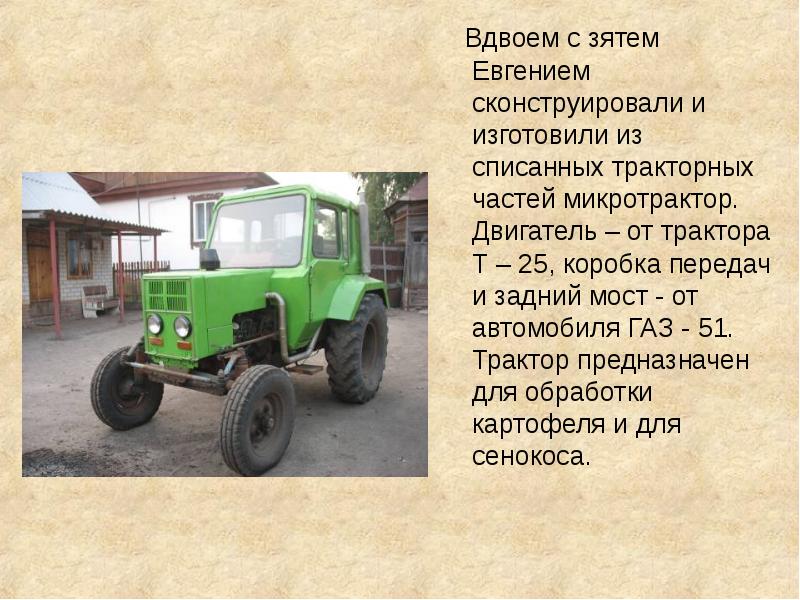 Вдвоем с зятем Евгением сконструировали и изготовили из списанных тракторных частей микротрактор. Двигатель – от трактора Т – 25, коробка передач и задний мост - от автомобиля ГАЗ - 51. Трактор предназначен для обработки картофеля и для сенокоса.